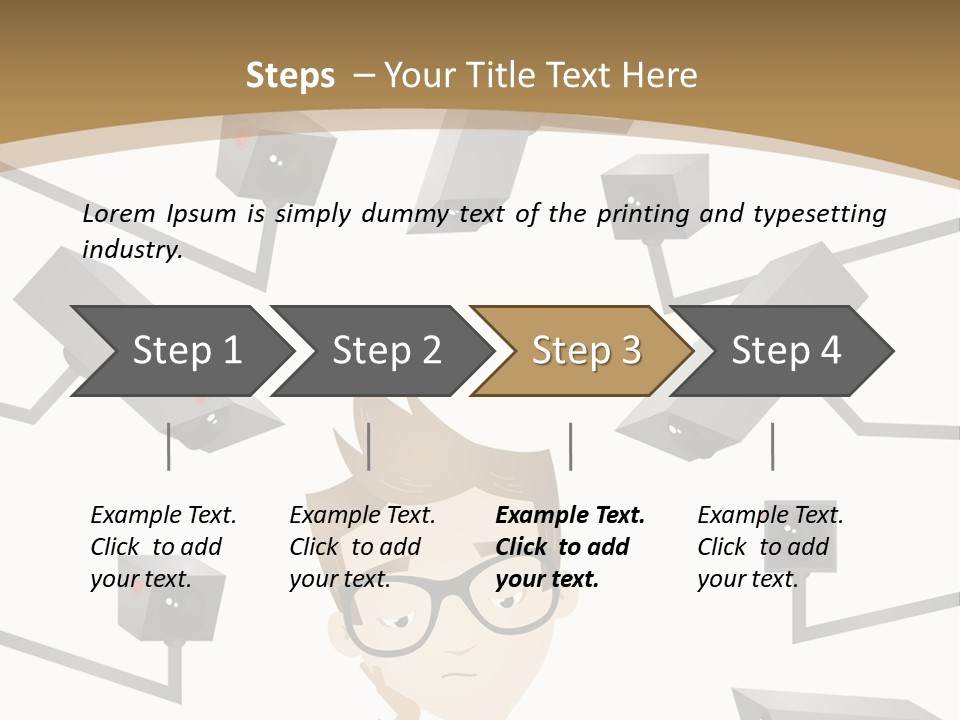 Steps – Your Title Text Here

Lorem Ipsum is simply dummy text of the printing and typesetting industry.

Step 1

Step 2

Step 3

Step 4

Example Text. Click to add your text.

Example Text. Click to add your text.

Example Text. Click to add your text.

Example Text. Click to add your text.